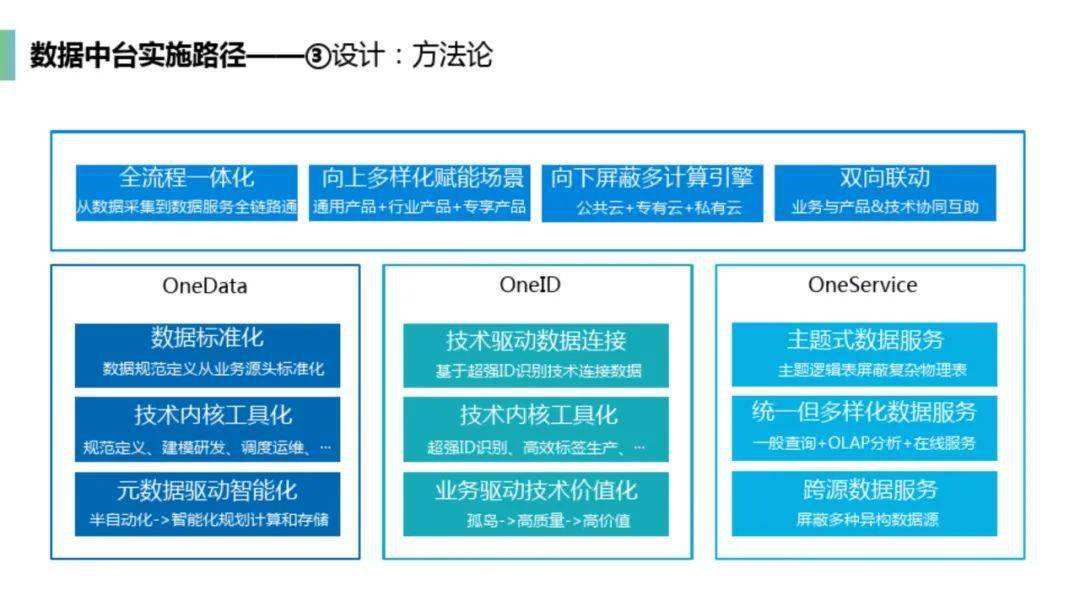 数据中台实施路径——③设计：方法论

全流程一体化
从数据采集到数据服务全链路通

向上多样化赋能场景
通用产品+行业产品+专享产品

向下屏蔽多计算引擎
公共云+专有云+私有云

双向联动
业务与产品&技术协同互助

OneData

数据标准化
数据规范定义从业务源头标准化

技术内核工具化
规范定义、建模研发、调度运维、…

元数据驱动智能化
半自动化->智能化规划计算和存储

OneID

技术驱动数据连接
基于超强ID识别技术连接数据

技术内核工具化
超强ID识别、高效标签生产、…

业务驱动技术价值化
孤岛->高质量->高价值

OneService

主题式数据服务
主题逻辑表屏蔽复杂物理表

统一但多样化数据服务
一般查询+OLAP分析+在线服务

跨源数据服务
屏蔽多种异构数据源